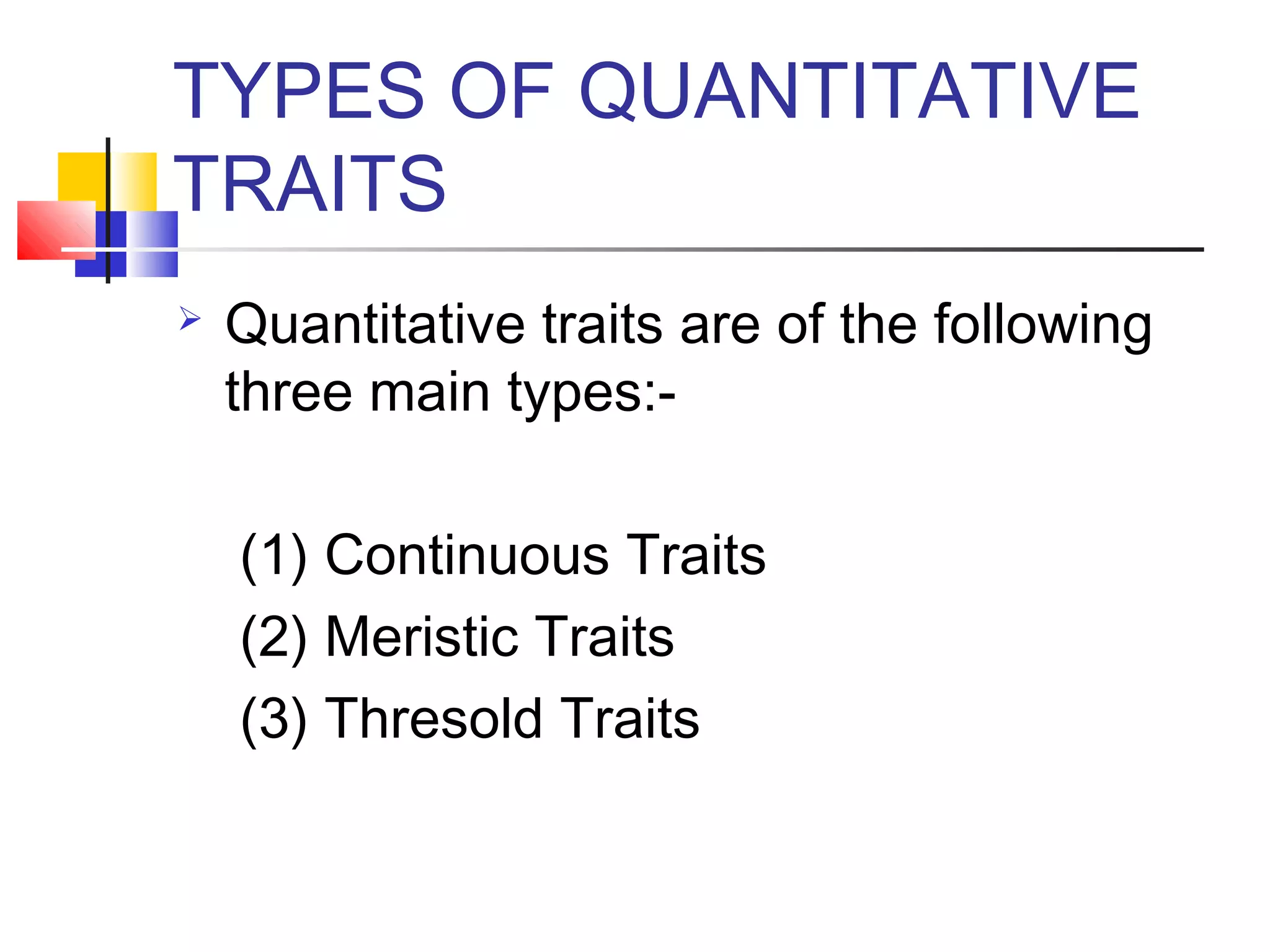 TYPES OF QUANTITATIVE TRAITS

➢ Quantitative traits are of the following three main types:-

(1) Continuous Traits
(2) Meristic Traits
(3) Thresold Traits